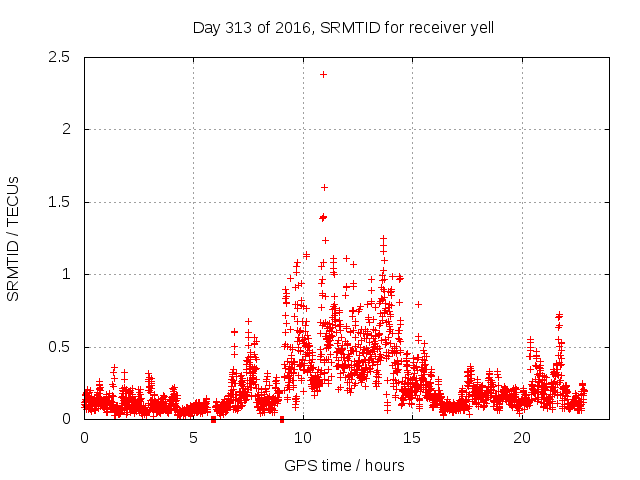 Day 313 of 2016, SRMTID for receiver yell

SRMTID / TECUs

2.5
2
1.5
1
0.5
0

0
5
10
15
20

GPS time / hours